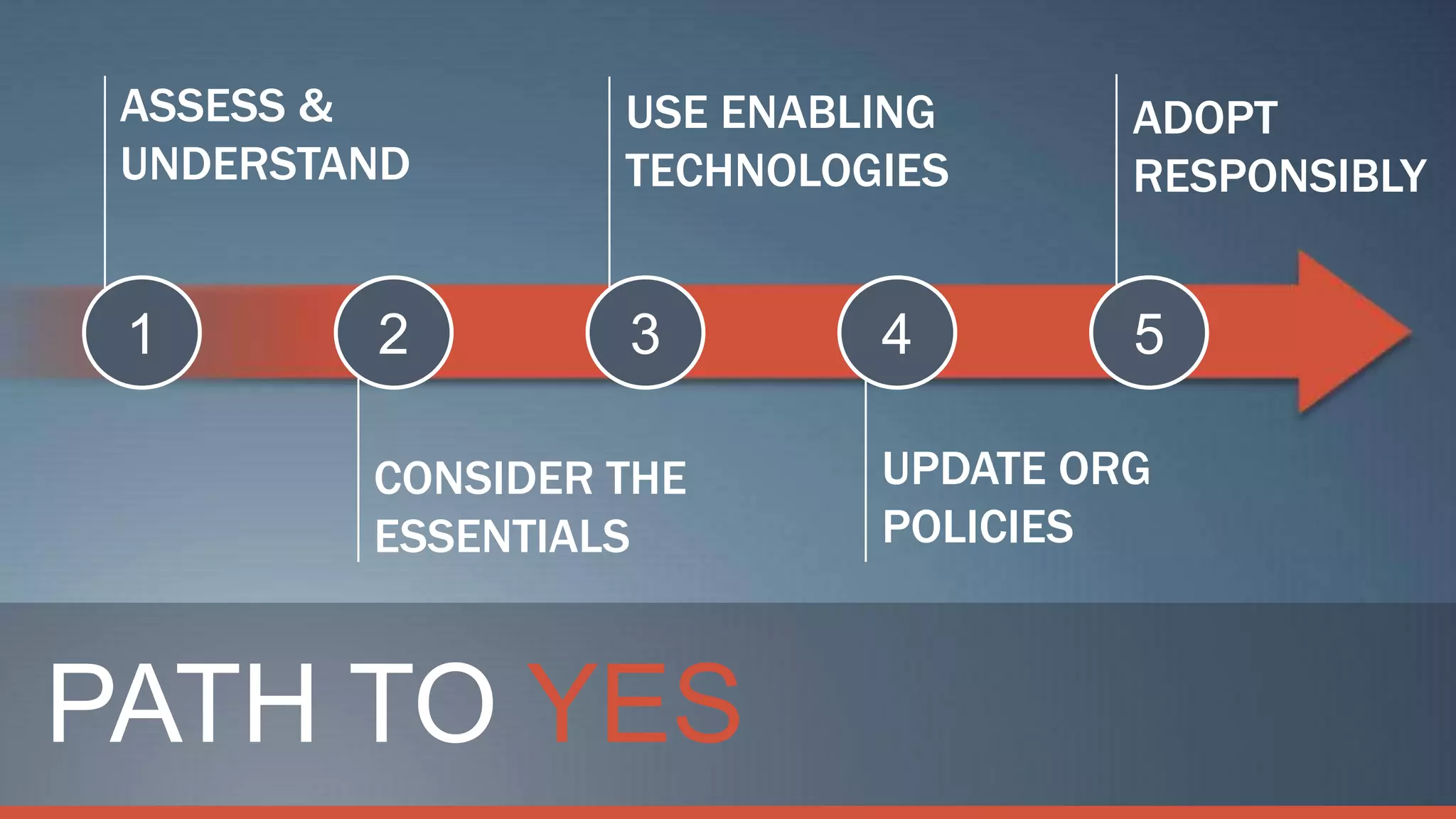 ASSESS & UNDERSTAND

USE ENABLING TECHNOLOGIES

ADOPT RESPONSIBLY

1

2

3

4

5

CONSIDER THE ESSENTIALS

UPDATE ORG POLICIES

PATH TO YES